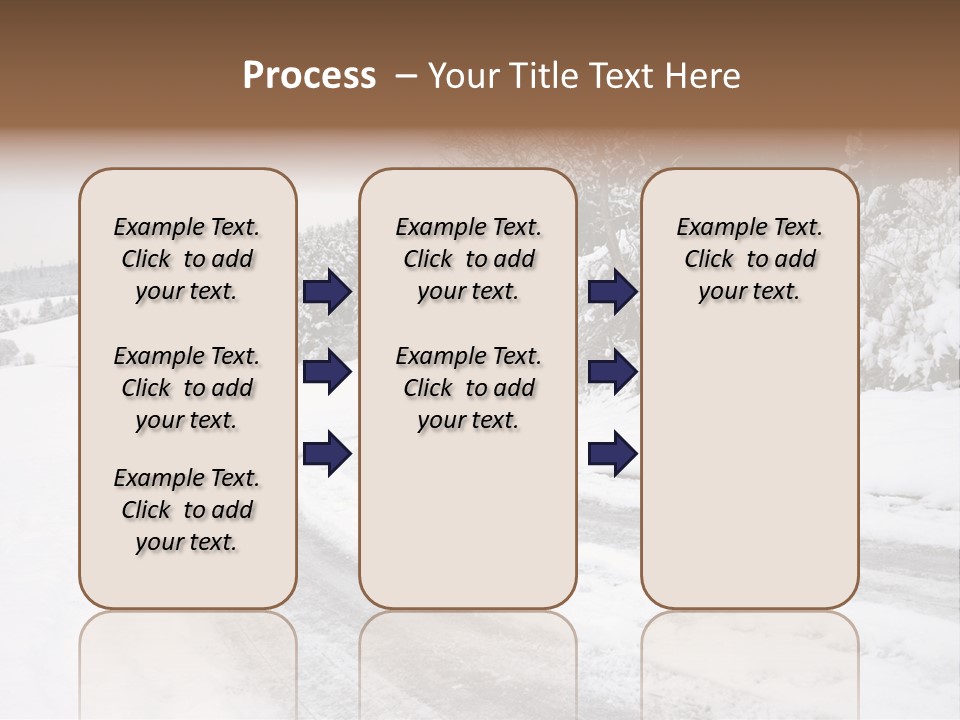 Process – Your Title Text Here

Example Text. Click to add your text.

Example Text. Click to add your text.

Example Text. Click to add your text.

Example Text. Click to add your text.

Example Text. Click to add your text.

Example Text. Click to add your text.